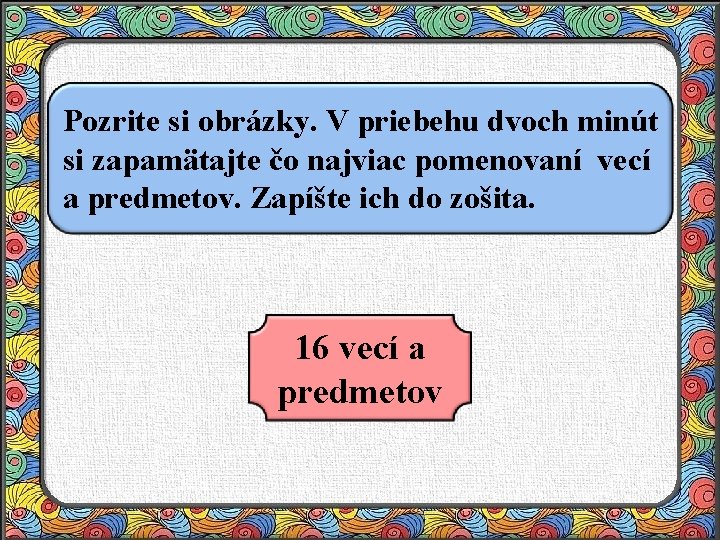 Pozrite si obrázky. V priebehu dvoch minút si zapamätajte čo najviac pomenovaní vecí a predmetov. Zapíšte ich do zošita.

16 vecí a predmetov